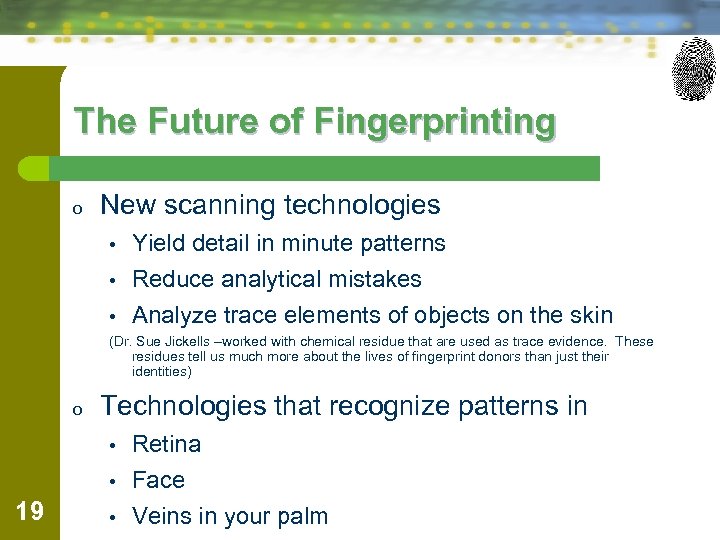 The Future of Fingerprinting

o New scanning technologies
• Yield detail in minute patterns
• Reduce analytical mistakes
• Analyze trace elements of objects on the skin
(Dr. Sue Jickells –worked with chemical residue that are used as trace evidence. These residues tell us much more about the lives of fingerprint donors than just their identities)

o Technologies that recognize patterns in
• Retina
• Face
• Veins in your palm

19